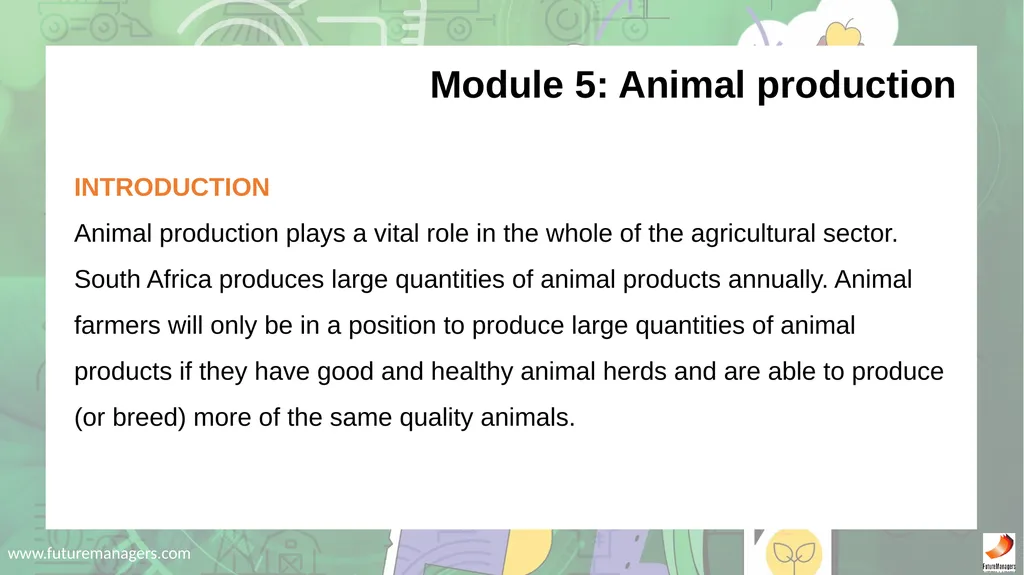 Module 5: Animal production

INTRODUCTION

Animal production plays a vital role in the whole of the agricultural sector. South Africa produces large quantities of animal products annually. Animal farmers will only be in a position to produce large quantities of animal products if they have good and healthy animal herds and are able to produce (or breed) more of the same quality animals.

www.futuremanagers.com

FutureManagers